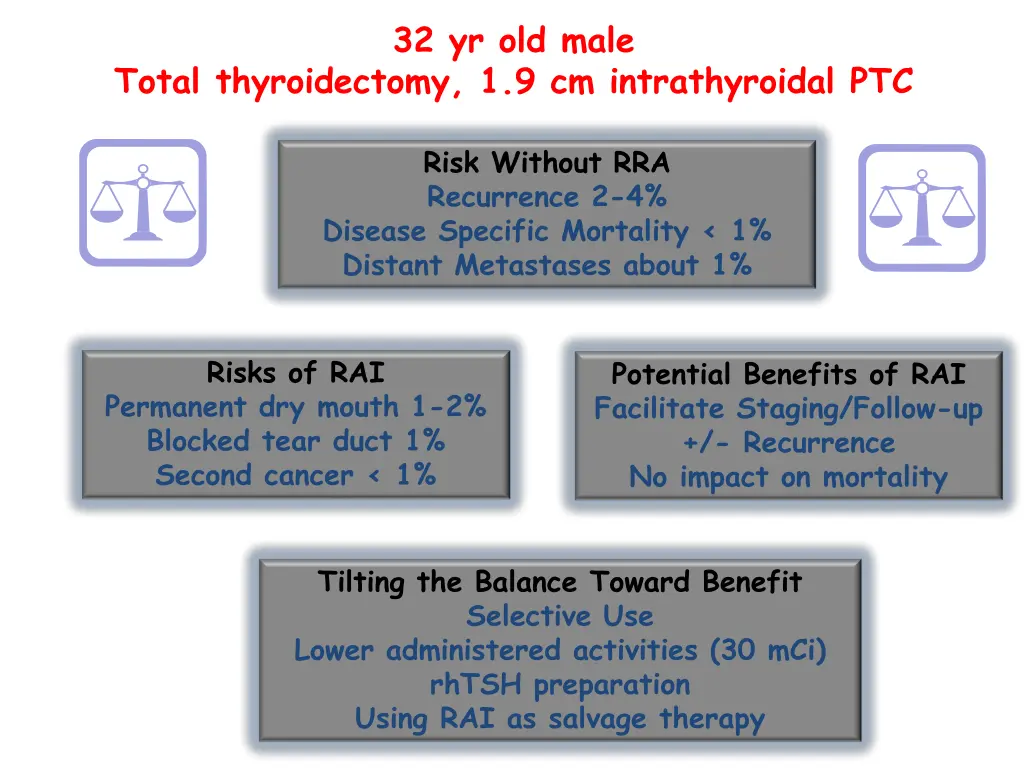 32 yr old male
Total thyroidectomy, 1.9 cm intrathyroidal PTC

Risk Without RRA
Recurrence 2-4%
Disease Specific Mortality < 1%
Distant Metastases about 1%

Risks of RAI
Permanent dry mouth 1-2%
Blocked tear duct 1%
Second cancer < 1%

Potential Benefits of RAI
Facilitate Staging/Follow-up
+/- Recurrence
No impact on mortality

Tilting the Balance Toward Benefit
Selective Use
Lower administered activities (30 mCi)
rhTSH preparation
Using RAI as salvage therapy